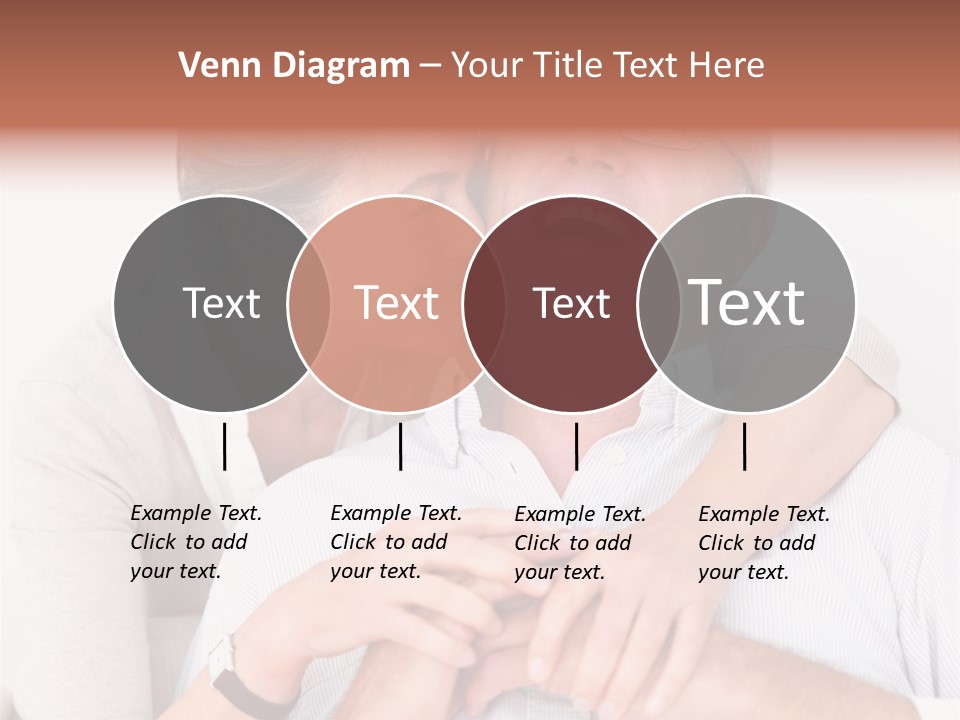 Venn Diagram – Your Title Text Here

Text

Text

Text

Text

Example Text. Click to add your text.

Example Text. Click to add your text.

Example Text. Click to add your text.

Example Text. Click to add your text.